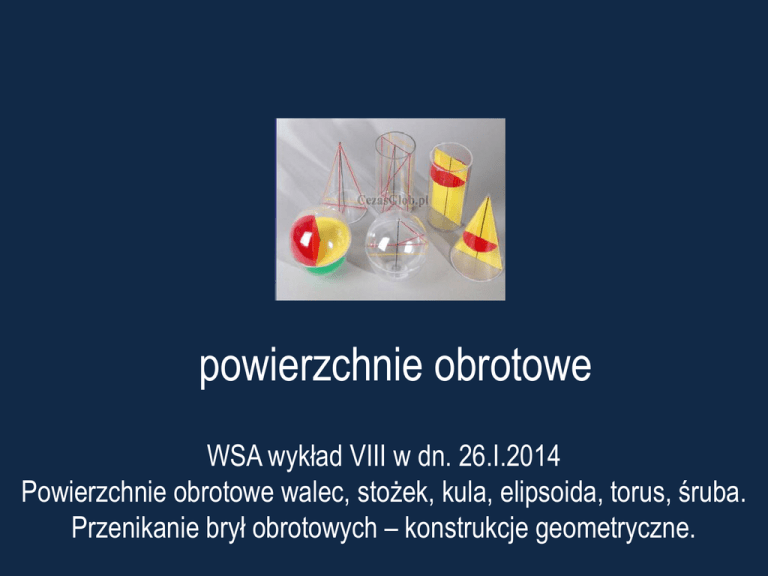 CezasGlob.pl

powierzchnie obrotowe

WSA wykład VIII w dn. 26.I.2014
Powierzchnie obrotowe walec, stożek, kula, elipsoida, torus, śruba.
Przenikanie brył obrotowych – konstrukcje geometryczne.